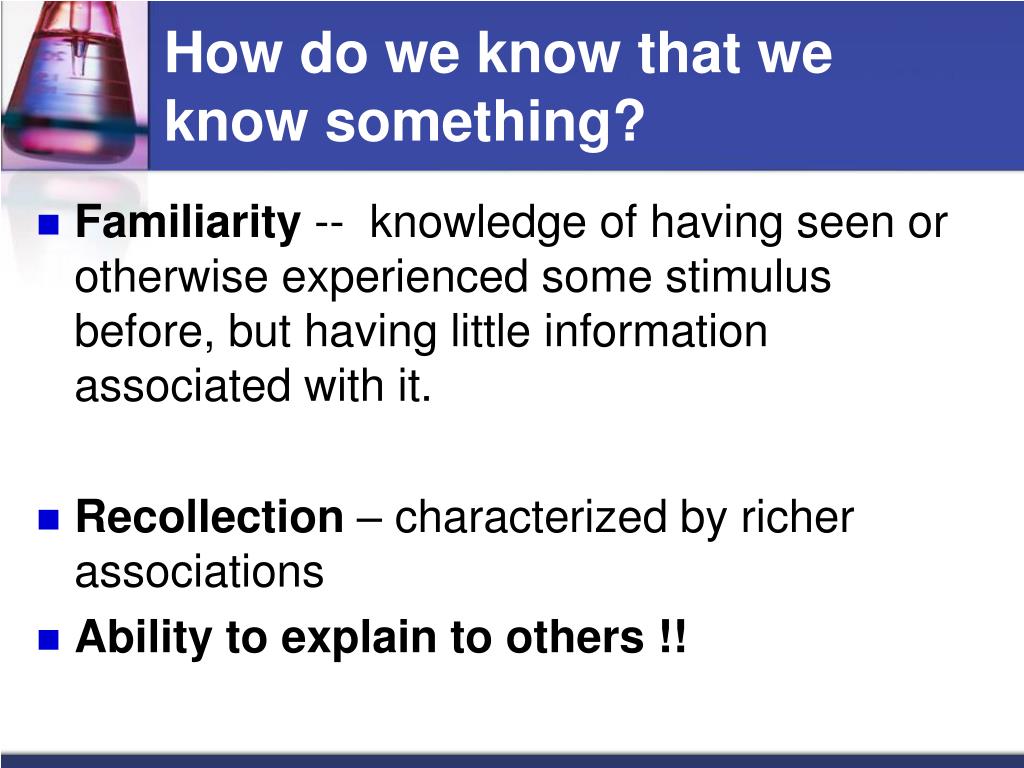 How do we know that we know something?

Familiarity -- knowledge of having seen or otherwise experienced some stimulus before, but having little information associated with it.

Recollection – characterized by richer associations

Ability to explain to others !!